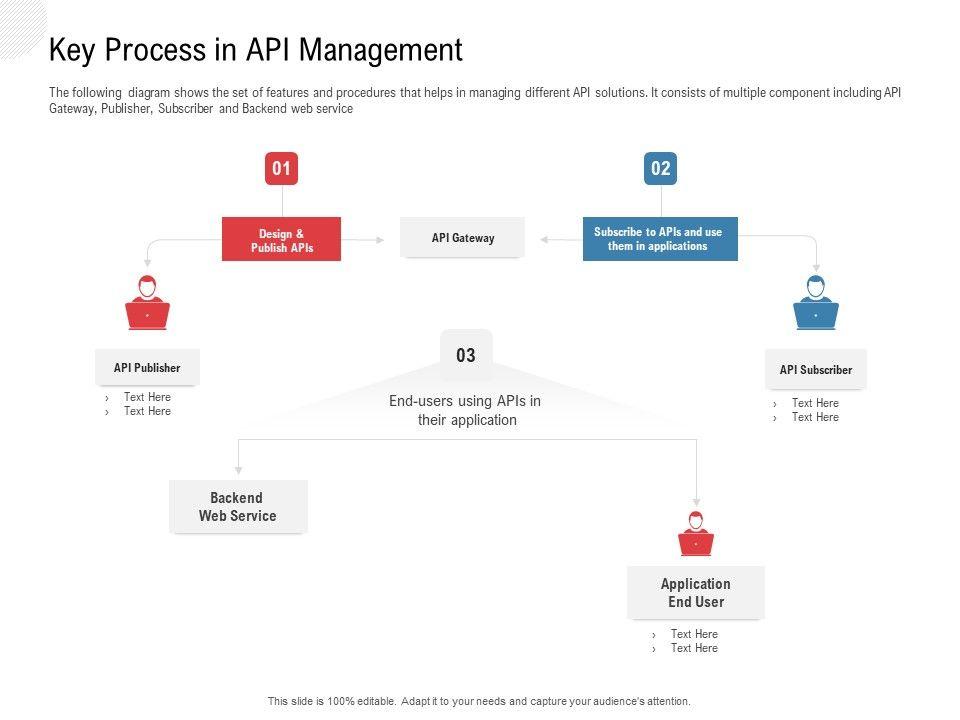 Key Process in API Management

The following diagram shows the set of features and procedures that helps in managing different API solutions. It consists of multiple component including API Gateway, Publisher, Subscriber and Backend web service

01

Design & Publish APIs

API Gateway

02

Subscribe to APIs and use them in applications

API Publisher

› Text Here
› Text Here

03

End-users using APIs in their application

API Subscriber

› Text Here
› Text Here

Backend Web Service

Application End User

› Text Here
› Text Here

This slide is 100% editable. Adapt it to your needs and capture your audience's attention.